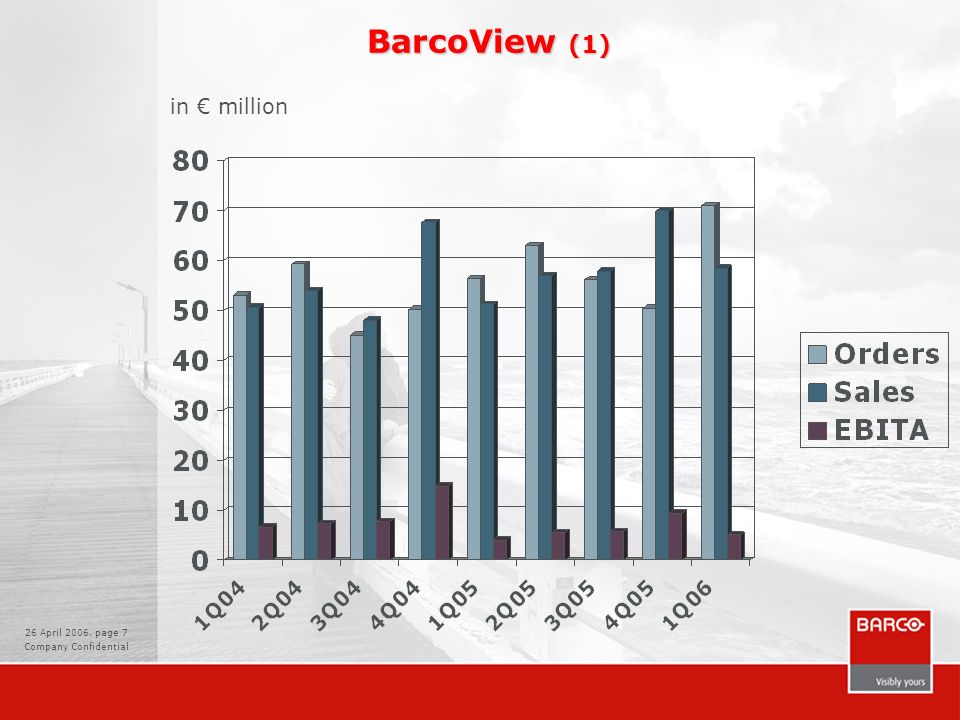 BarcoView (1)

in € million

80
70
60
50
40
30
20
10
0

1Q04
2Q04
3Q04
4Q04
1Q05
2Q05
3Q05
4Q05
1Q06

Orders
Sales
EBITA

26 April 2006, page 7
Company Confidential

BARCO
Visibly yours